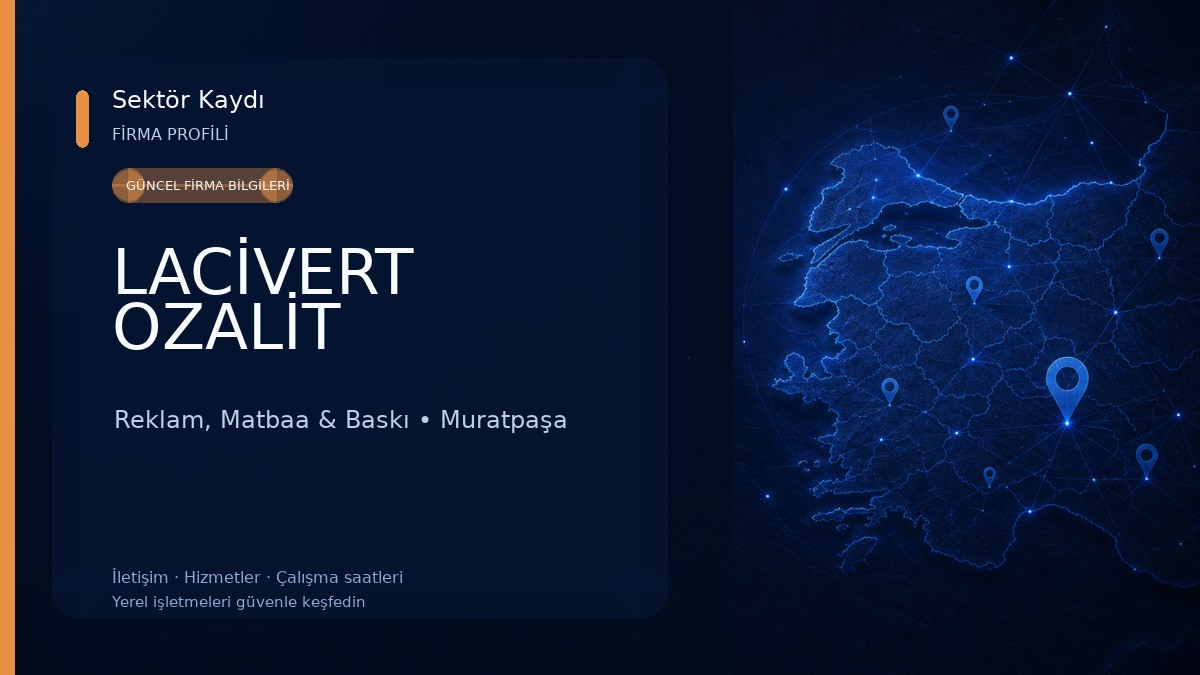 Sektör Kaydı
FİRMA PROFİLİ

GÜNCEL FİRMA BİLGİLERİ

LACİVERT OZALİT

Reklam, Matbaa & Baskı • Muratpaşa

İletişim · Hizmetler · Çalışma saatleri
Yerel işletmeleri güvenle keşfedin